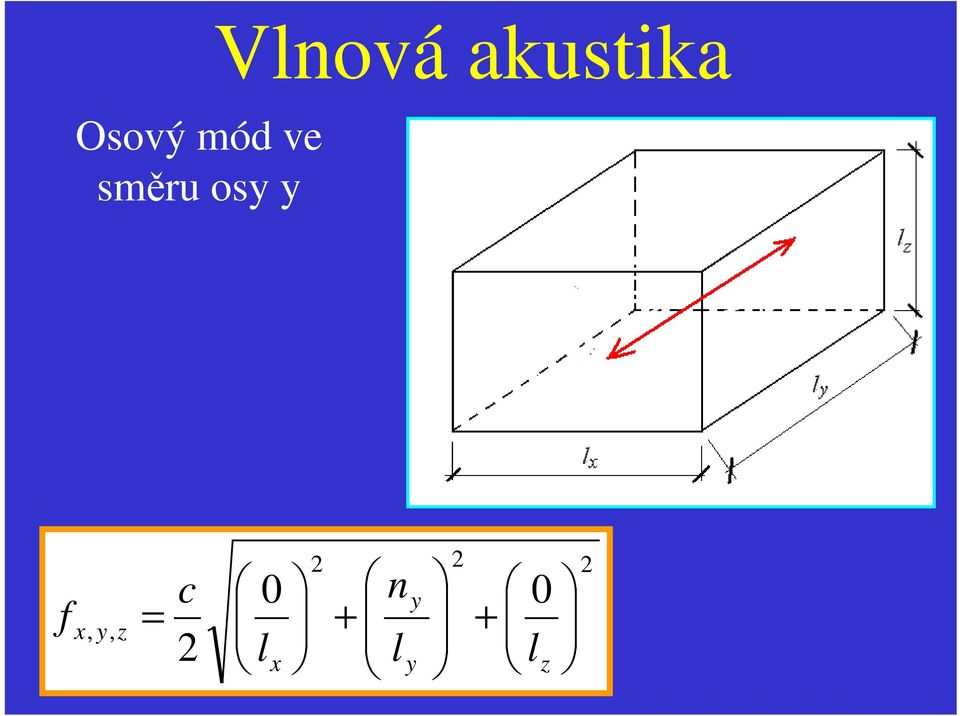 Vlnová akustika

Osový mód ve směru osy y

$l_z$

$l_y$

$l_x$

$f_{x,y,z} = \frac{c}{2}\sqrt{\left(\frac{0}{l_x}\right)^2 + \left(\frac{n_y}{l_y}\right)^2 + \left(\frac{0}{l_z}\right)^2}$